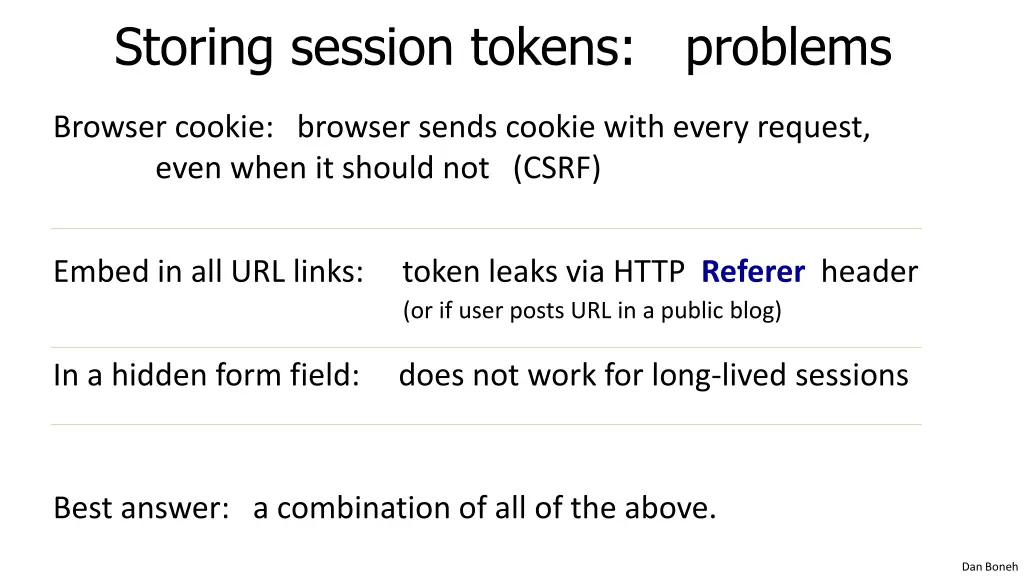 Storing session tokens: problems

Browser cookie: browser sends cookie with every request, even when it should not (CSRF)

Embed in all URL links: token leaks via HTTP Referer header
(or if user posts URL in a public blog)

In a hidden form field: does not work for long-lived sessions

Best answer: a combination of all of the above.

Dan Boneh